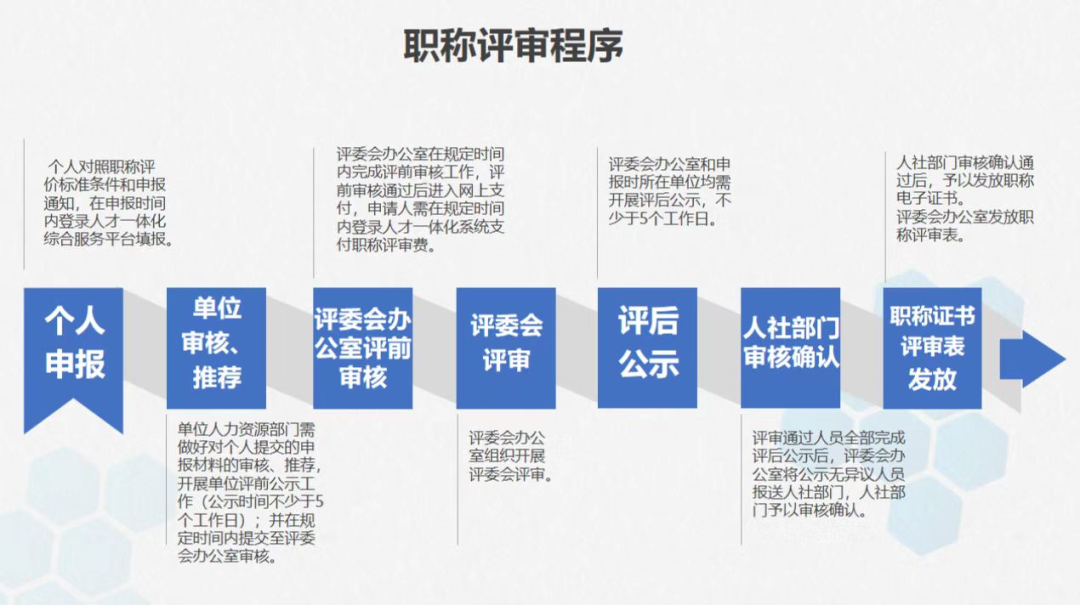 职称评审程序

个人对照职称评价标准条件和申报通知，在申报时间内登录人才一体化综合服务平台填报。

个人申报

单位审核、推荐

单位人力资源部门需做好对个人提交的申报材料的审核、推荐，开展单位评前公示工作（公示时间不少于5个工作日）；并在规定时间内提交至评委会办公室审核。

评委会办公室在规定时间内完成评前审核工作，评前审核通过后进入网上支付，申请人需在规定时间内登录人才一体化系统支付职称评审费。

评委会办公室评前审核

评委会评审

评委会办公室组织开展评委会评审。

评委会办公室和申报时所在单位均需开展评后公示，不少于5个工作日。

评后公示

人社部门审核确认

评审通过人员全部完成评后公示后，评委会办公室将公示无异议人员报送人社部门，人社部门予以审核确认。

人社部门审核确认通过后，予以发放职称电子证书。
评委会办公室发放职称评审表。

职称证书评审表发放